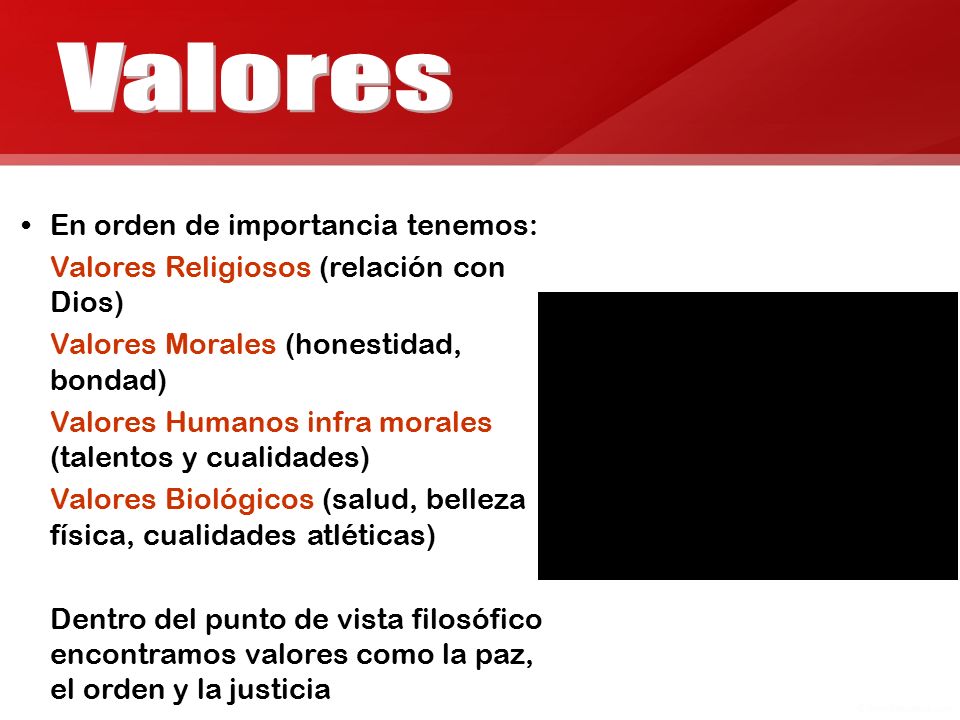 Valores

• En orden de importancia tenemos:

Valores Religiosos (relación con Dios)

Valores Morales (honestidad, bondad)

Valores Humanos infra morales (talentos y cualidades)

Valores Biológicos (salud, belleza física, cualidades atléticas)

Dentro del punto de vista filosófico encontramos valores como la paz, el orden y la justicia